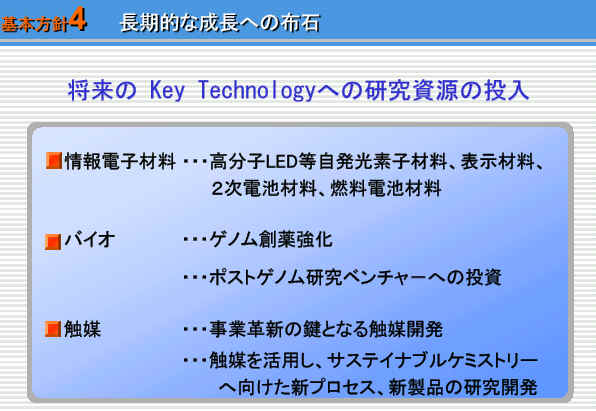 基本方針4　長期的な成長への布石

将来の Key Technologyへの研究資源の投入

■情報電子材料 ・・・高分子LED等自発光素子材料、表示材料、2次電池材料、燃料電池材料

■バイオ ・・・ゲノム創薬強化

・・・ポストゲノム研究ベンチャーへの投資

■触媒 ・・・事業革新の鍵となる触媒開発

・・・触媒を活用し、サステイナブルケミストリーへ向けた新プロセス、新製品の研究開発